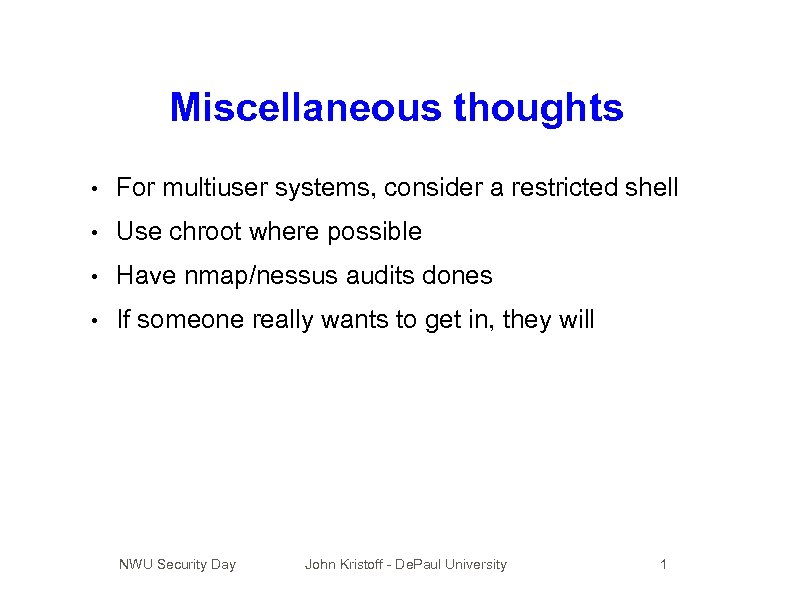 Miscellaneous thoughts

• For multiuser systems, consider a restricted shell
• Use chroot where possible
• Have nmap/nessus audits dones
• If someone really wants to get in, they will

NWU Security Day
John Kristoff - DePaul University
1